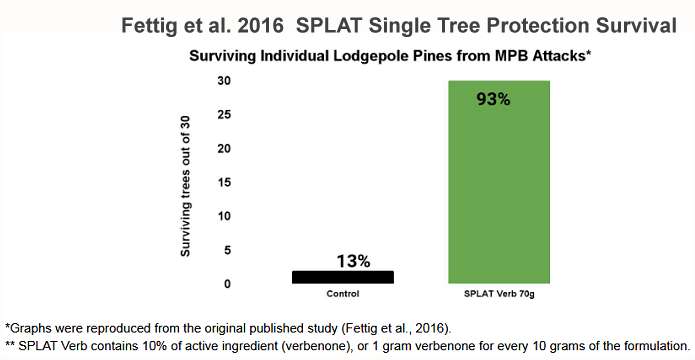 Fettig et al. 2016 SPLAT Single Tree Protection Survival

Surviving Individual Lodgepole Pines from MPB Attacks*

Surviving trees out of 30

30
25
20
15
10
5
0

13%
93%

Control
SPLAT Verb 70g

*Graphs were reproduced from the original published study (Fettig et al., 2016).
** SPLAT Verb contains 10% of active ingredient (verbenone), or 1 gram verbenone for every 10 grams of the formulation.